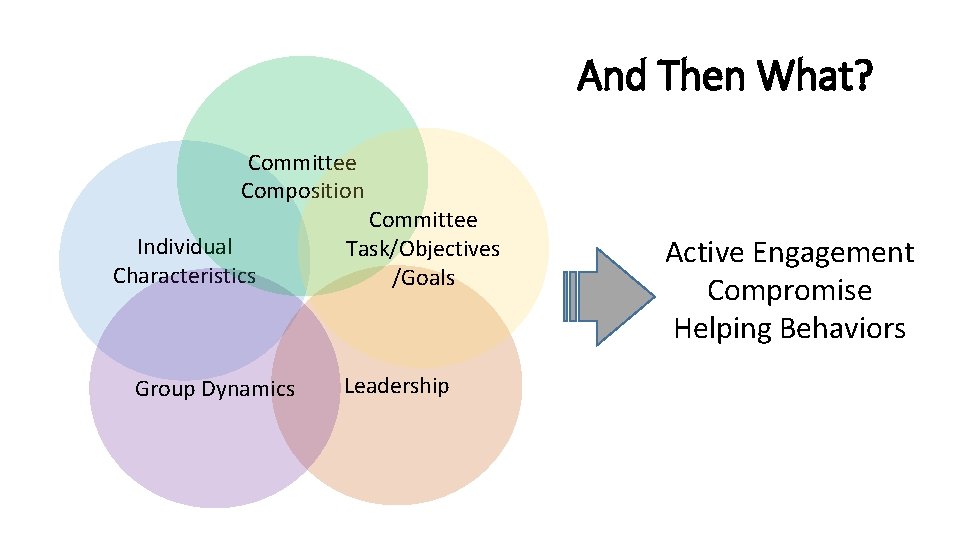 And Then What?

Committee Composition

Individual Characteristics

Committee Task/Objectives /Goals

Group Dynamics

Leadership

Active Engagement
Compromise
Helping Behaviors